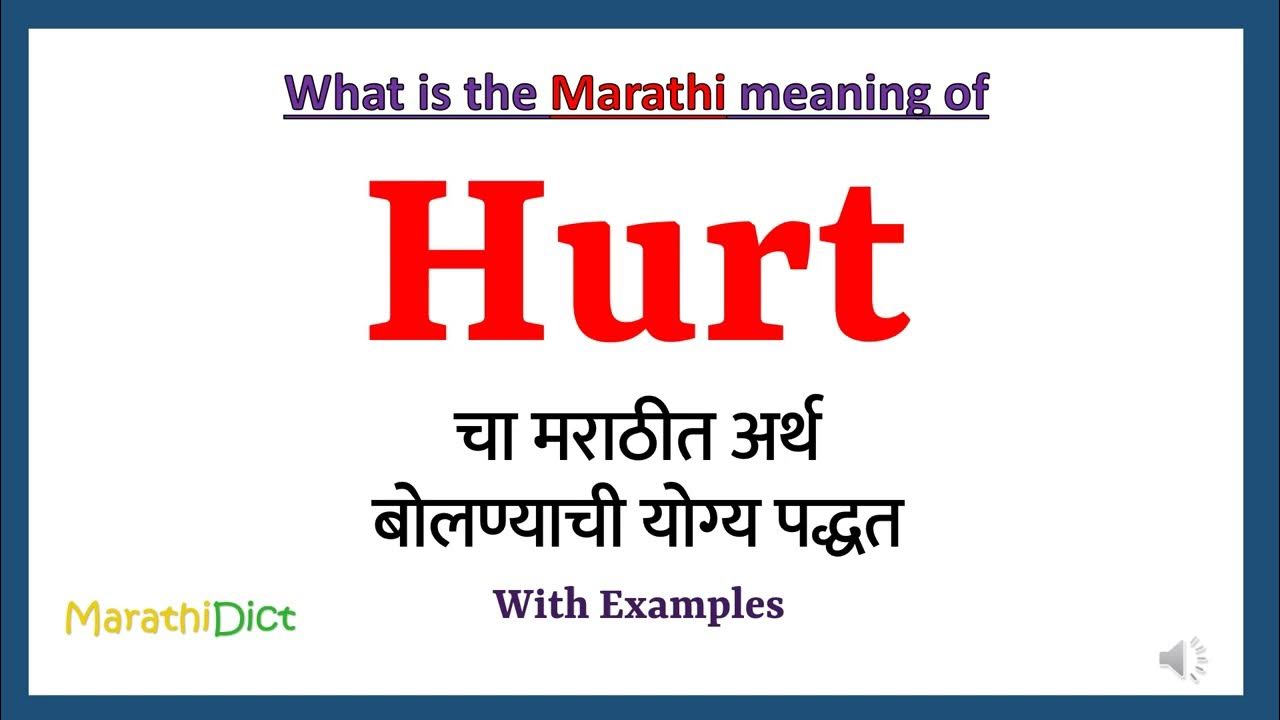 What is the Marathi meaning of

Hurt

चा मराठीत अर्थ
बोलण्याची योग्य पद्धत

With Examples

MarathiDict